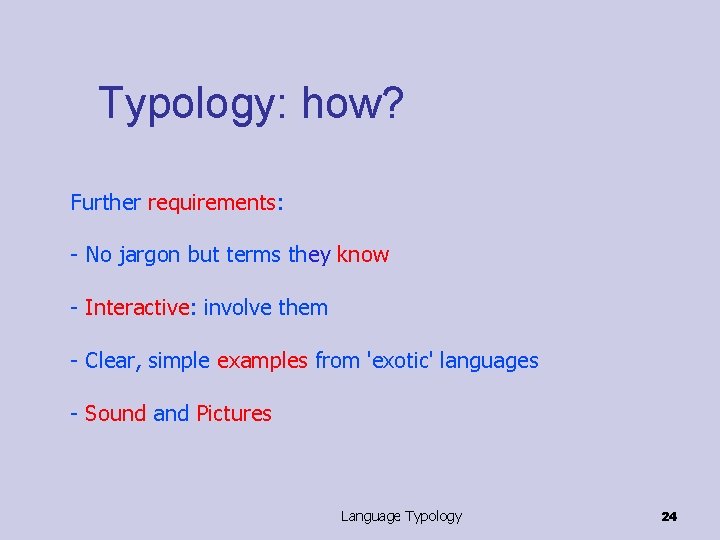 Typology: how?

Further requirements:

- No jargon but terms they know

- Interactive: involve them

- Clear, simple examples from 'exotic' languages

- Sound and Pictures

Language Typology

24